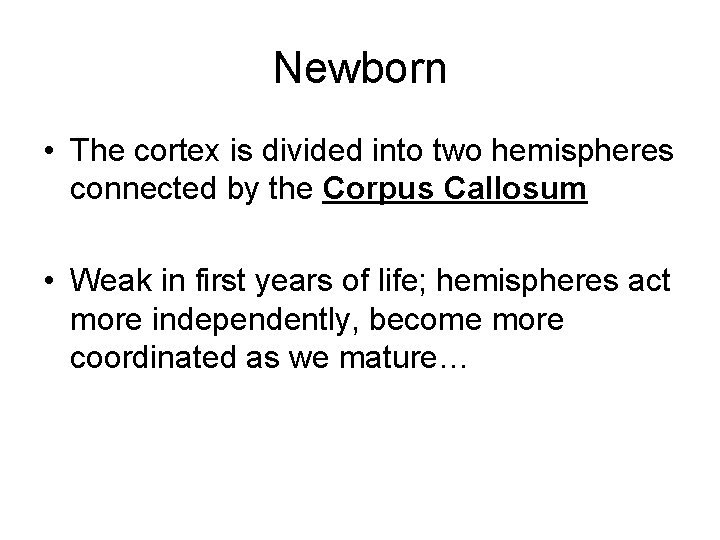 Newborn

• The cortex is divided into two hemispheres connected by the Corpus Callosum

• Weak in first years of life; hemispheres act more independently, become more coordinated as we mature…